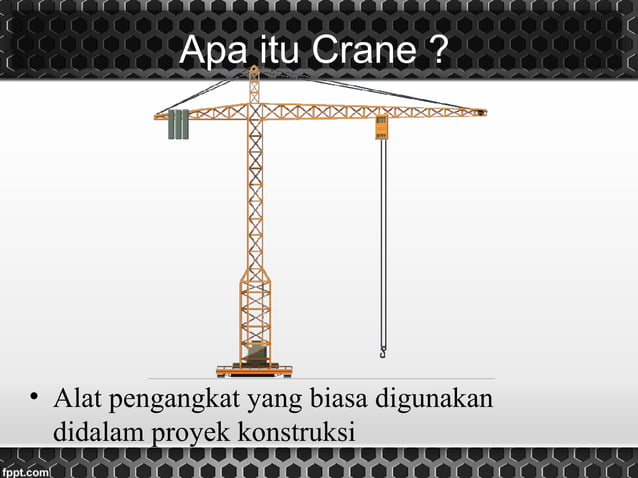 Apa itu Crane ?

• Alat pengangkat yang biasa digunakan didalam proyek konstruksi

fppt.com